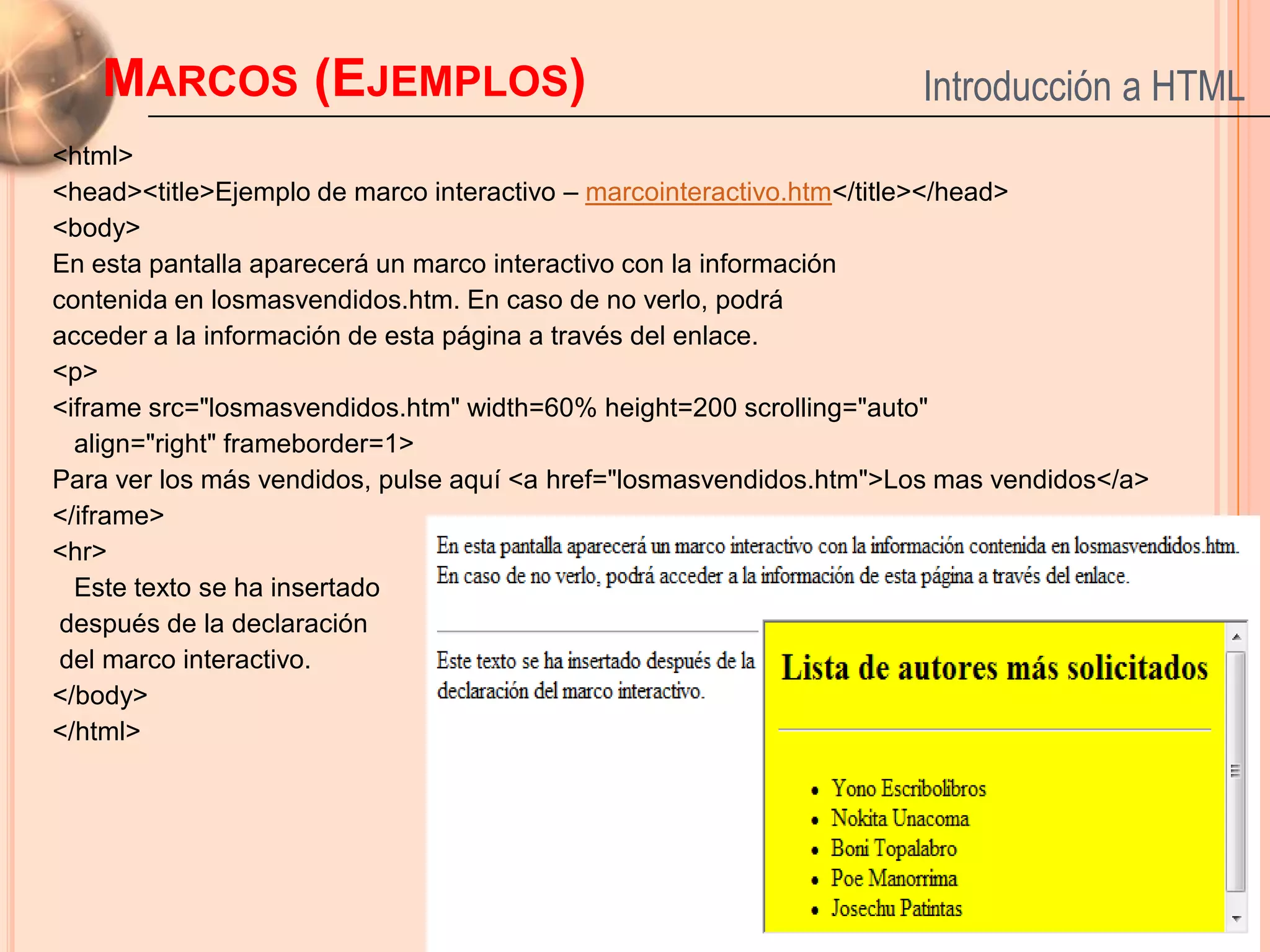 MARCOS (EJEMPLOS)

Introducción a HTML

<html>
<head><title>Ejemplo de marco interactivo – marcointeractivo.htm</title></head>
<body>
En esta pantalla aparecerá un marco interactivo con la información contenida en losmasvendidos.htm. En caso de no verlo, podrá acceder a la información de esta página a través del enlace.
<p>
<iframe src="losmasvendidos.htm" width=60% height=200 scrolling="auto" align="right" frameborder=1>
Para ver los más vendidos, pulse aquí <a href="losmasvendidos.htm">Los mas vendidos</a>
</iframe>
<hr>
Este texto se ha insertado después de la declaración del marco interactivo.
</body>
</html>

En esta pantalla aparecerá un marco interactivo con la información contenida en losmasvendidos.htm. En caso de no verlo, podrá acceder a la información de esta página a través del enlace.

Este texto se ha insertado después de la declaración del marco interactivo.

Lista de autores más solicitados

- Yono Escribolibros
- Nokita Unacoma
- Boni Topalabro
- Poe Manorrima
- Josechu Patintas